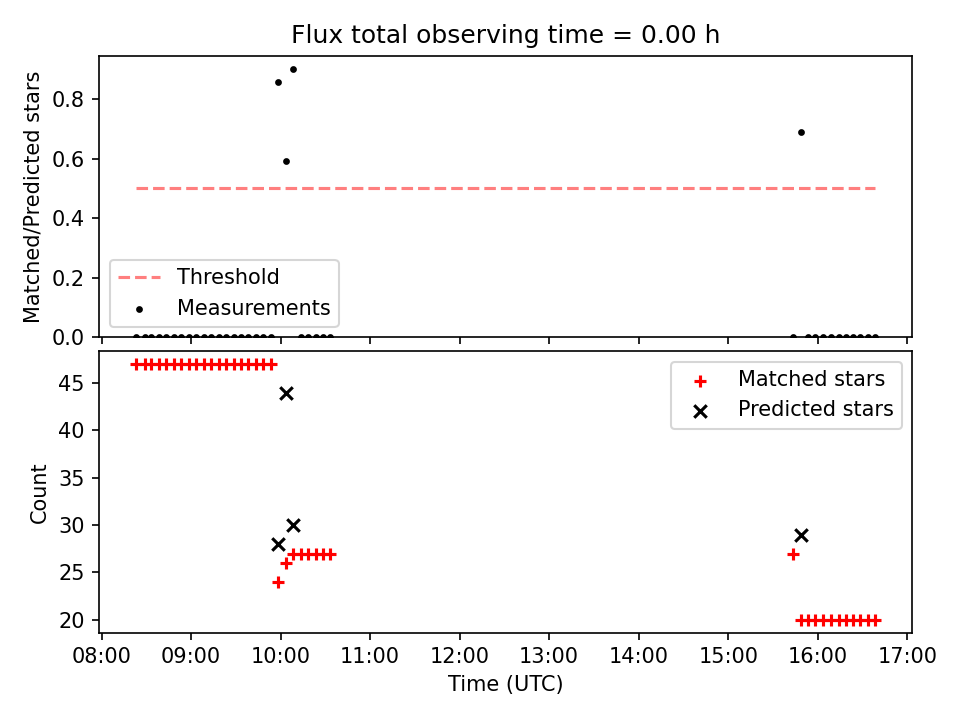 Flux total observing time = 0.00 h

Matched/Predicted stars

0.8
0.6
0.4
0.2
0.0

Threshold
Measurements

Count

45
40
35
30
25
20

Matched stars
Predicted stars

08:00 09:00 10:00 11:00 12:00 13:00 14:00 15:00 16:00 17:00

Time (UTC)